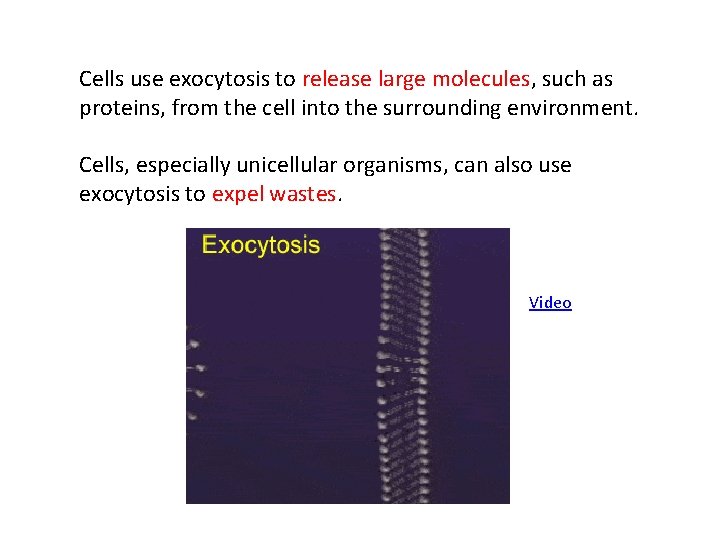 Cells use exocytosis to release large molecules, such as proteins, from the cell into the surrounding environment.

Cells, especially unicellular organisms, can also use exocytosis to expel wastes.

Exocytosis

Video